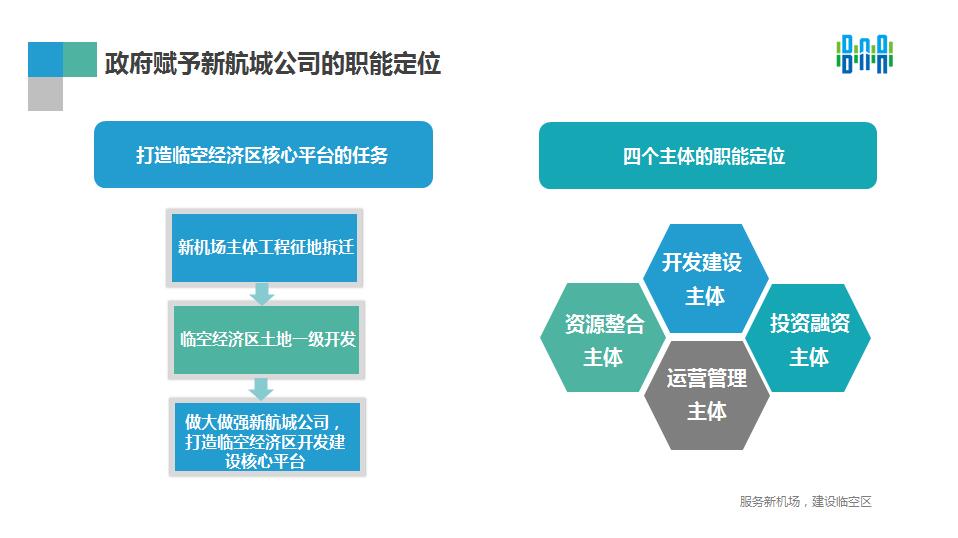 政府赋予新航城公司的职能定位

打造临空经济区核心平台的任务

新机场主体工程征地拆迁

临空经济区土地一级开发

做大做强新航城公司，打造临空经济区开发建设核心平台

四个主体的职能定位

开发建设主体

资源整合主体

投资融资主体

运营管理主体

服务新机场，建设临空区